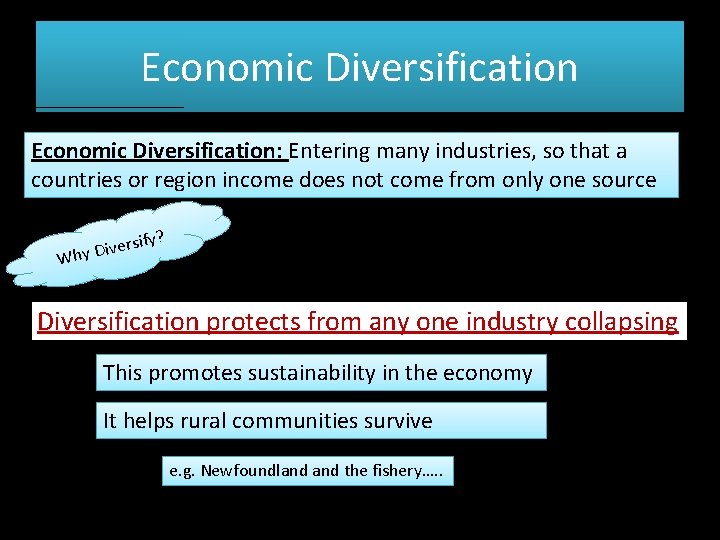 Economic Diversification

Economic Diversification: Entering many industries, so that a countries or region income does not come from only one source

Why Diversify?

Diversification protects from any one industry collapsing

This promotes sustainability in the economy

It helps rural communities survive

e.g. Newfoundland and the fishery…..